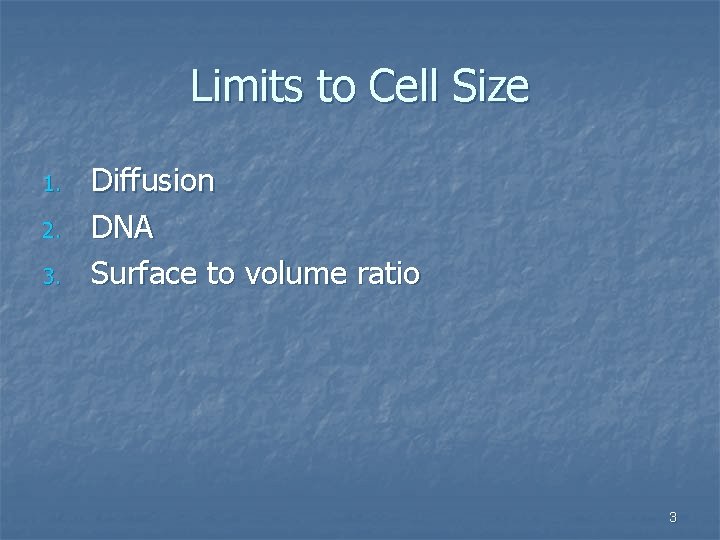 Limits to Cell Size

1. Diffusion
2. DNA
3. Surface to volume ratio

3